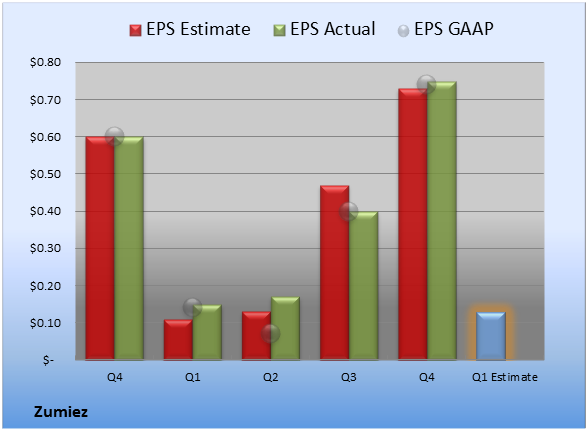 EPS Estimate EPS Actual EPS GAAP

$0.80
$0.70
$0.60
$0.50
$0.40
$0.30
$0.20
$0.10
$-

Q4 Q1 Q2 Q3 Q4 Q1 Estimate

Zumiez